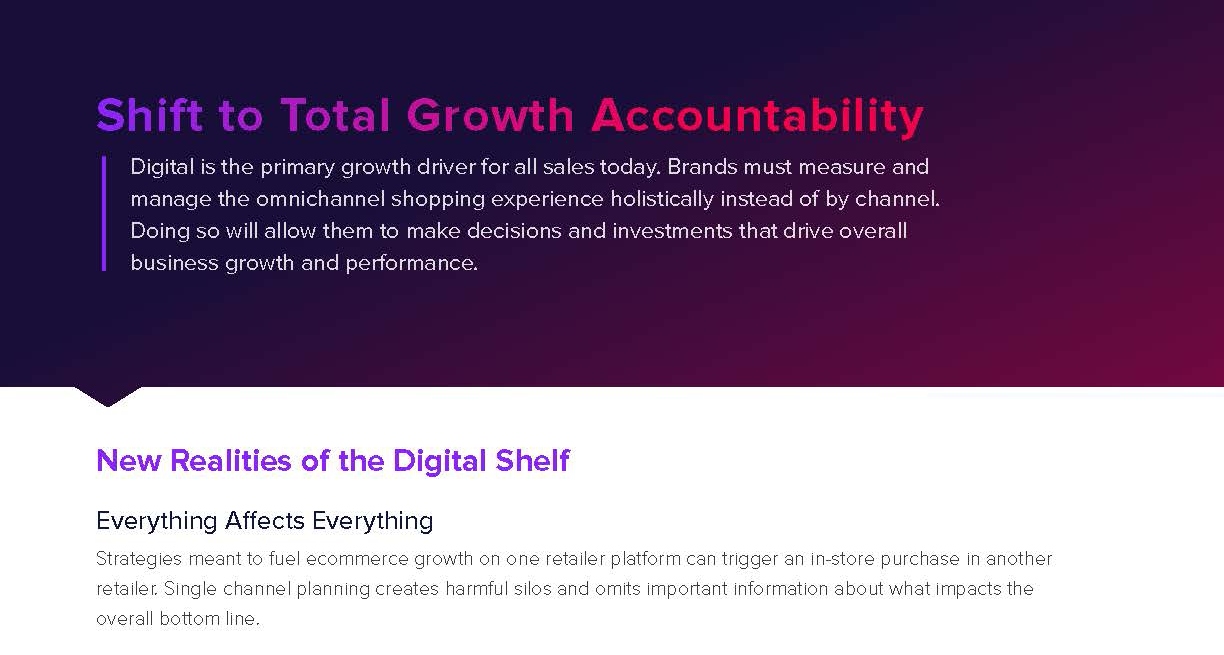 Shift to Total Growth Accountability

Digital is the primary growth driver for all sales today. Brands must measure and manage the omnichannel shopping experience holistically instead of by channel. Doing so will allow them to make decisions and investments that drive overall business growth and performance.

New Realities of the Digital Shelf

Everything Affects Everything

Strategies meant to fuel ecommerce growth on one retailer platform can trigger an in-store purchase in another retailer. Single channel planning creates harmful silos and omits important information about what impacts the overall bottom line.